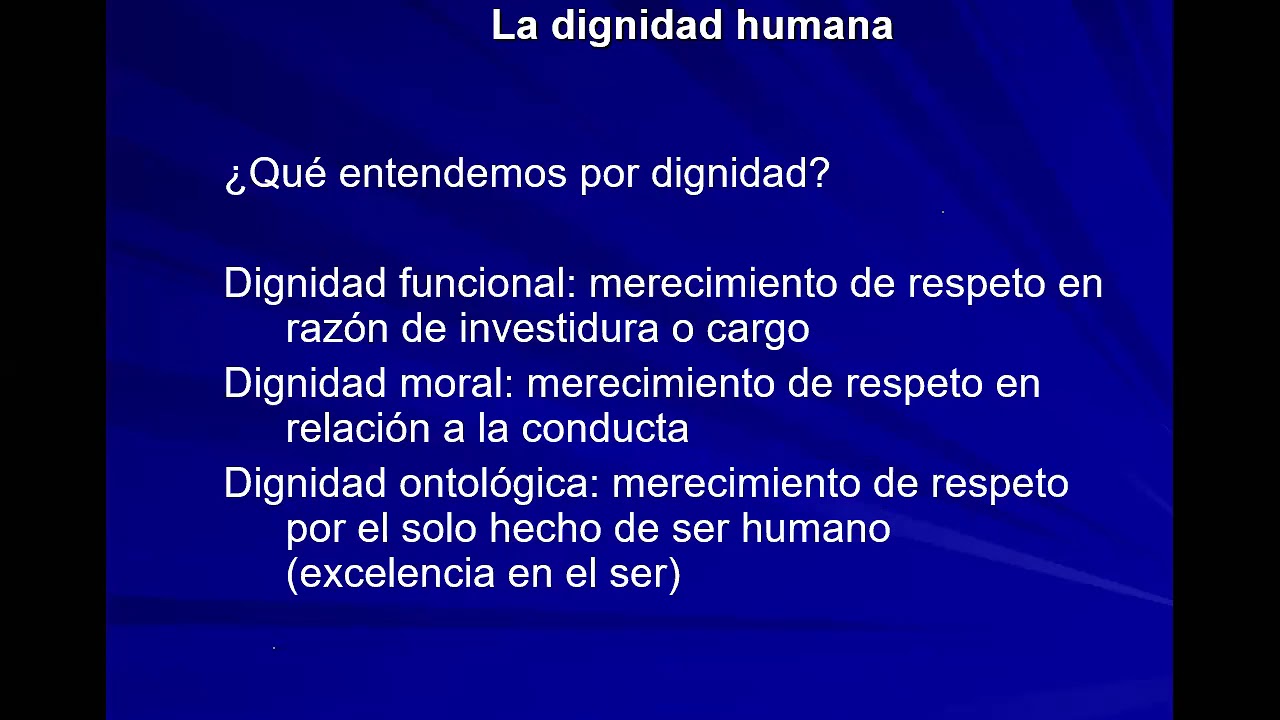 La dignidad humana

¿Qué entendemos por dignidad?

Dignidad funcional: merecimiento de respeto en razón de investidura o cargo

Dignidad moral: merecimiento de respeto en relación a la conducta

Dignidad ontológica: merecimiento de respeto por el solo hecho de ser humano (excelencia en el ser)